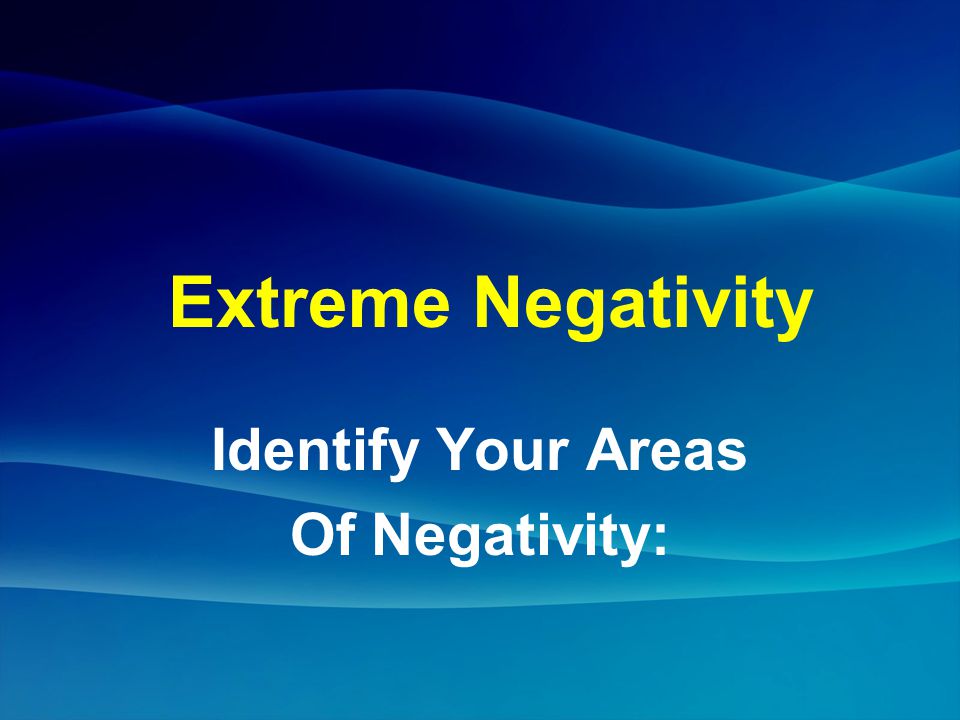 Extreme Negativity

Identify Your Areas Of Negativity: